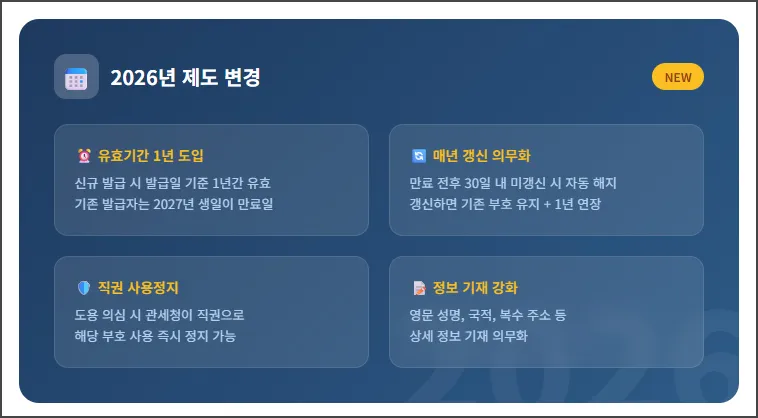 2026년 제도 변경

NEW

유효기간 1년 도입
신규 발급 시 발급일 기준 1년간 유효
기존 발급자는 2027년 생일이 만료일

매년 갱신 의무화
만료 전후 30일 내 미갱신 시 자동 해지
갱신하면 기존 부호 유지 + 1년 연장

직권 사용정지
도용 의심 시 관세청이 직권으로
해당 부호 사용 즉시 정지 가능

정보 기재 강화
영문 성명, 국적, 복수 주소 등
상세 정보 기재 의무화

2026